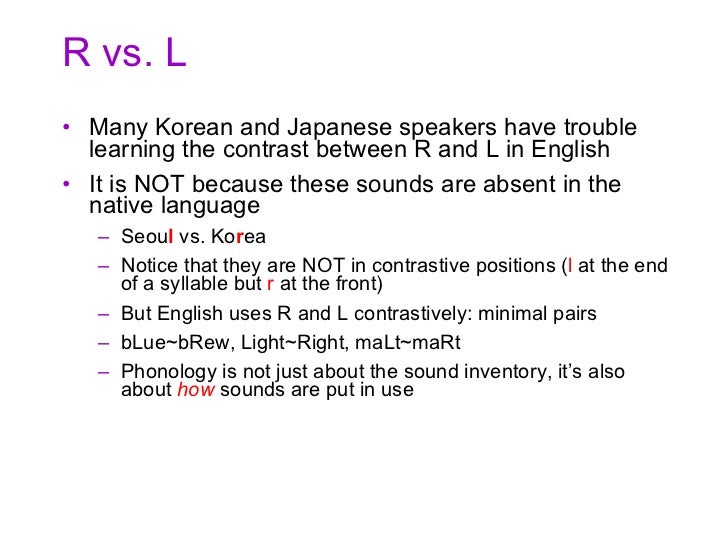 R vs. L

• Many Korean and Japanese speakers have trouble learning the contrast between R and L in English

• It is NOT because these sounds are absent in the native language

– Seoul vs. Korea

– Notice that they are NOT in contrastive positions (l at the end of a syllable but r at the front)

– But English uses R and L contrastively: minimal pairs

– bLue~bRew, Light~Right, maLt~maRt

– Phonology is not just about the sound inventory, it's also about how sounds are put in use